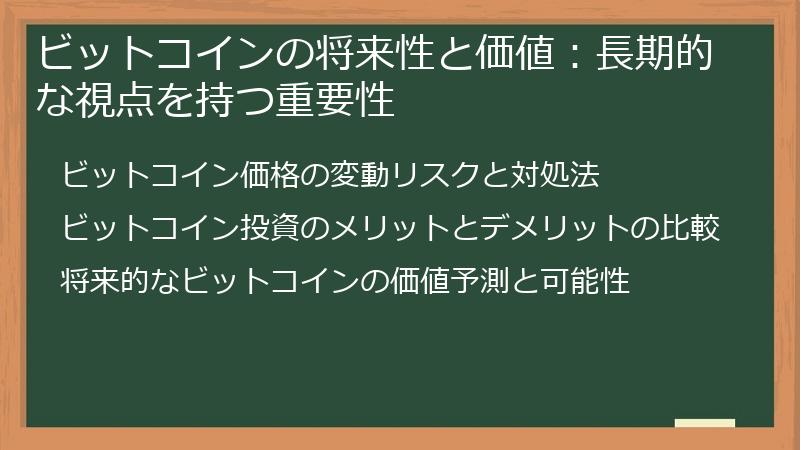 ビットコインの将来性と価値：長期的な視点を持つ重要性

ビットコイン価格の変動リスクと対処法

ビットコイン投資のメリットとデメリットの比較

将来的なビットコインの価値予測と可能性